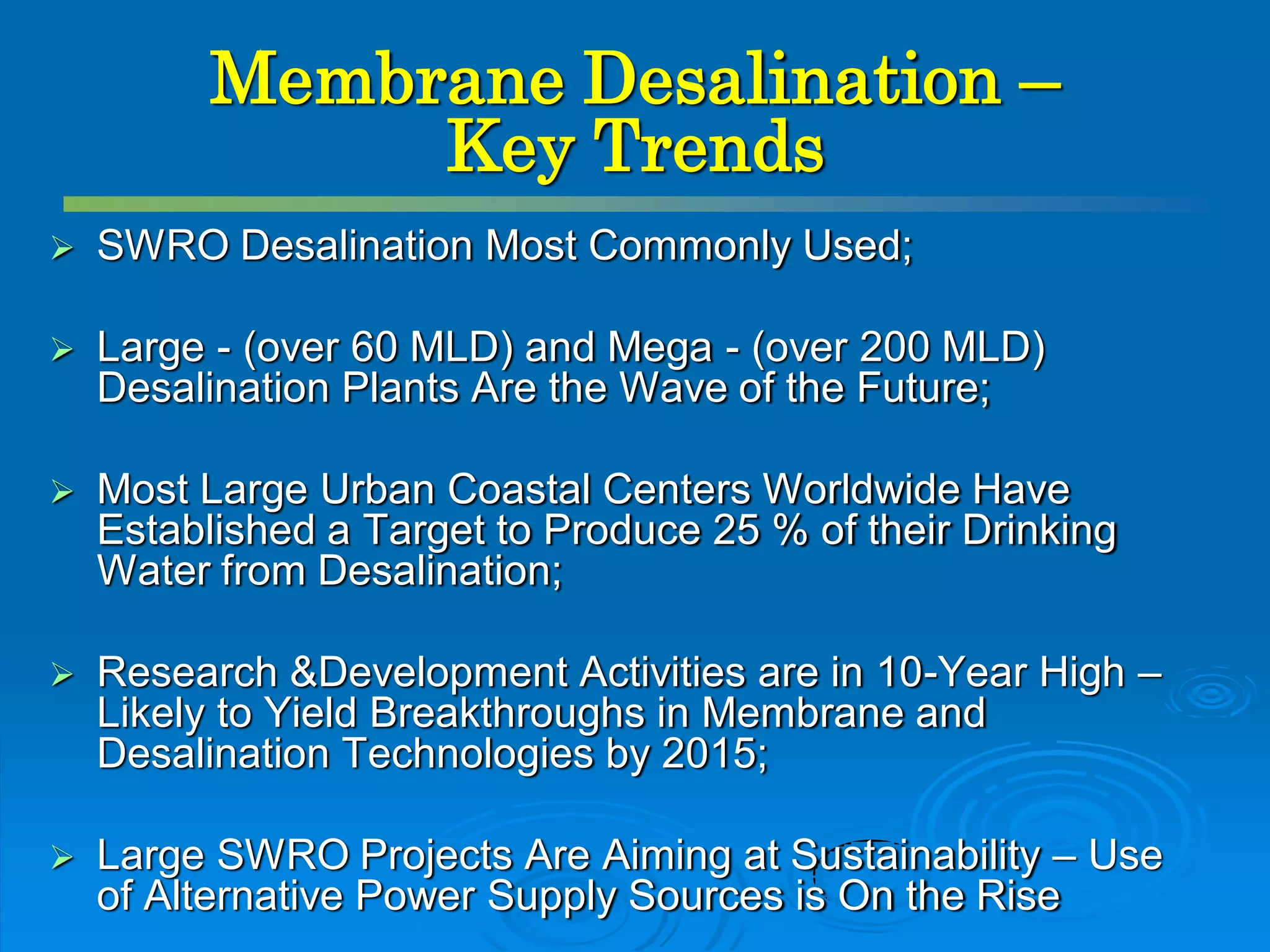 Membrane Desalination – Key Trends

➢ SWRO Desalination Most Commonly Used;

➢ Large - (over 60 MLD) and Mega - (over 200 MLD) Desalination Plants Are the Wave of the Future;

➢ Most Large Urban Coastal Centers Worldwide Have Established a Target to Produce 25 % of their Drinking Water from Desalination;

➢ Research &Development Activities are in 10-Year High – Likely to Yield Breakthroughs in Membrane and Desalination Technologies by 2015;

➢ Large SWRO Projects Are Aiming at Sustainability – Use of Alternative Power Supply Sources is On the Rise